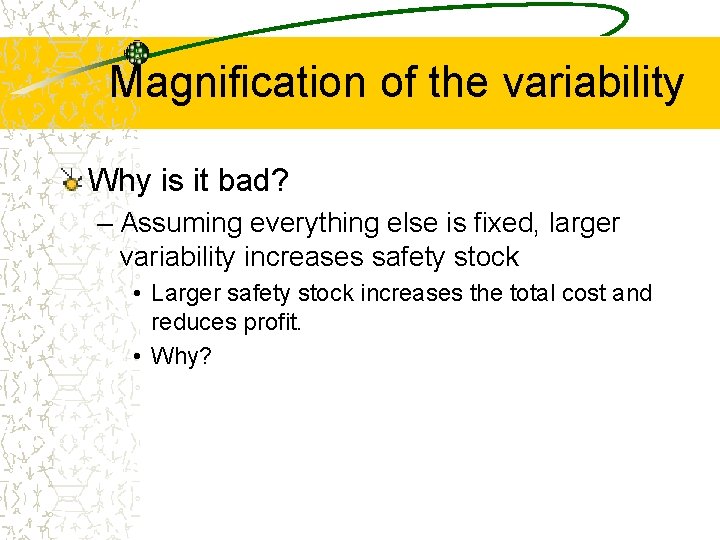 Magnification of the variability

Why is it bad?

– Assuming everything else is fixed, larger variability increases safety stock

• Larger safety stock increases the total cost and reduces profit.

• Why?